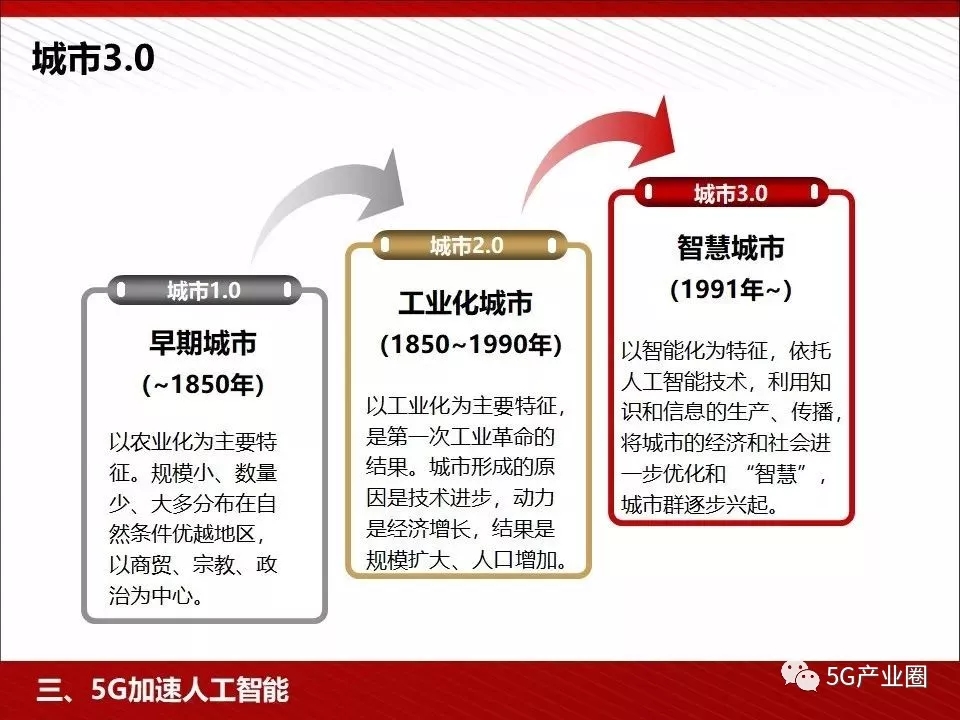 城市3.0

城市1.0
早期城市
(~1850年)
以农业化为主要特征。规模小、数量少、大多分布在自然条件优越地区，以商贸、宗教、政治为中心。

城市2.0
工业化城市
(1850~1990年)
以工业化为主要特征，是第一次工业革命的结果。城市形成的原因是技术进步，动力是经济增长，结果是规模扩大、人口增加。

城市3.0
智慧城市
(1991年~)
以智能化为特征，依托人工智能技术，利用知识和信息的生产、传播，将城市的经济和社会进一步优化和 “智慧”，城市群逐步兴起。

三、5G加速人工智能

5G产业圈